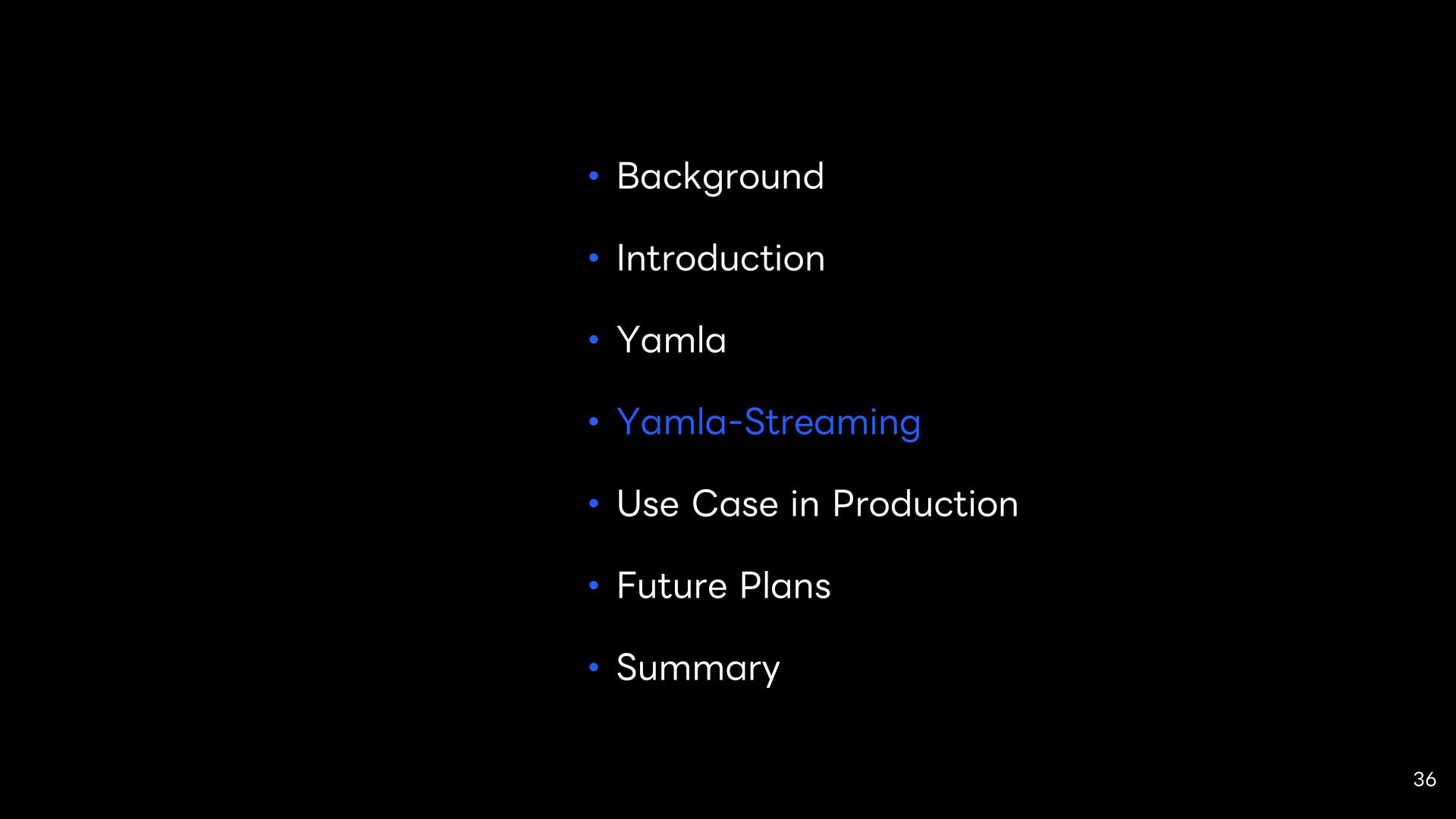 • Background
• Introduction
• Yamla
• Yamla-Streaming
• Use Case in Production
• Future Plans
• Summary

36